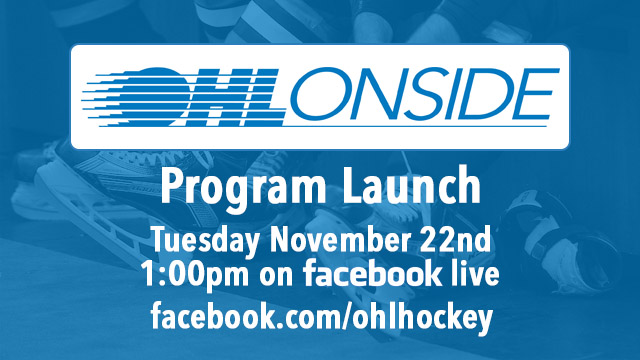 OHL ONSIDE

Program Launch

Tuesday November 22nd
1:00pm on facebook live
facebook.com/ohlhockey